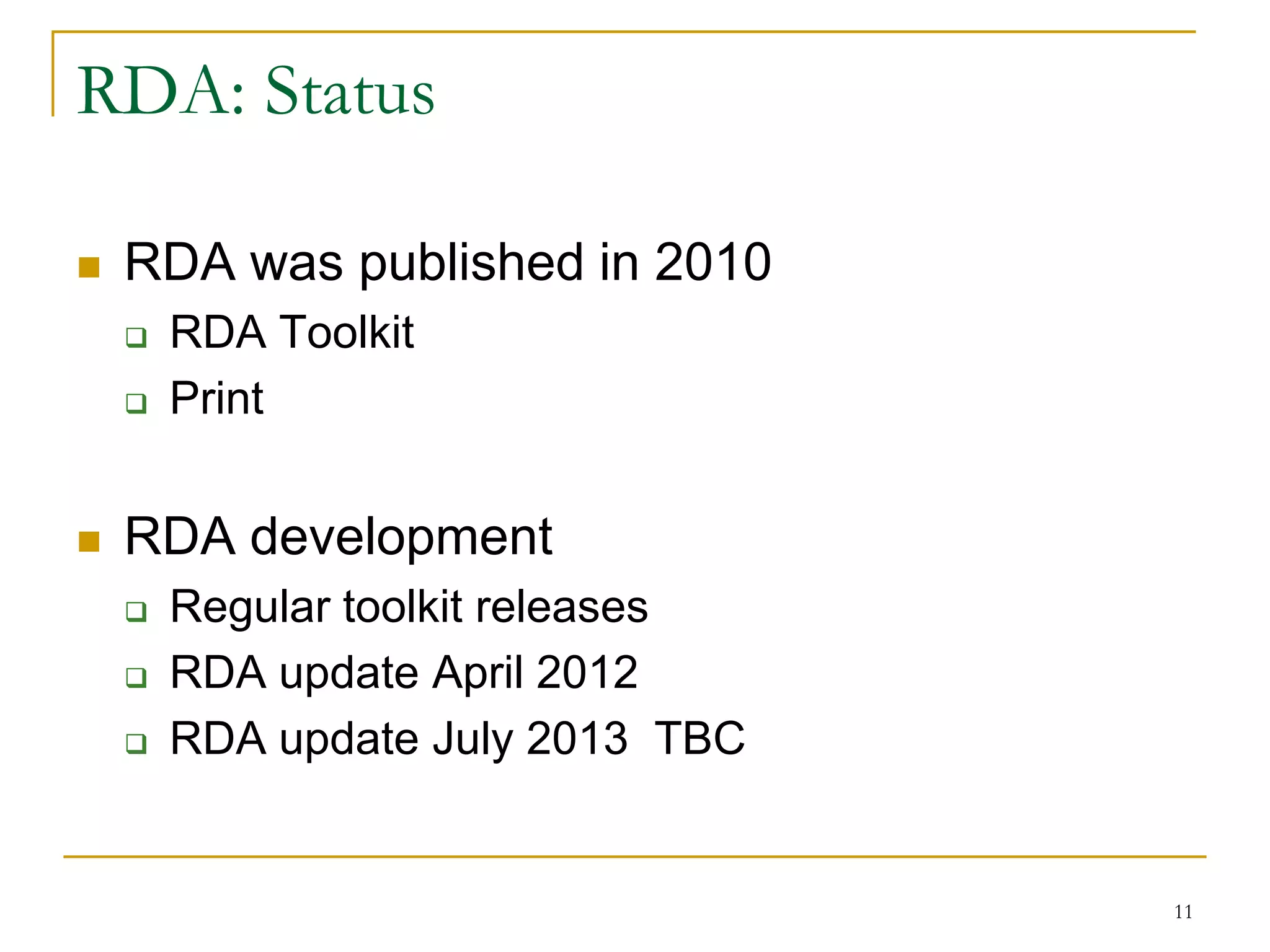 RDA: Status

RDA was published in 2010
RDA Toolkit
Print

RDA development
Regular toolkit releases
RDA update April 2012
RDA update July 2013 TBC

11